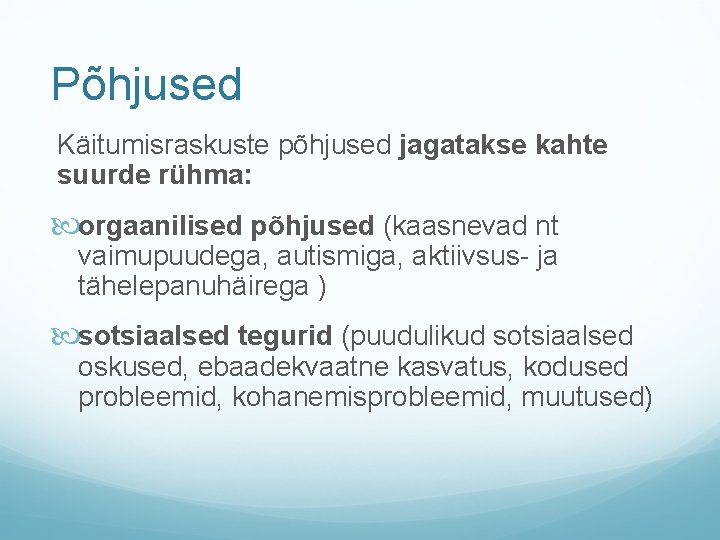 Põhjused

Käitumisraskuste põhjused jagatakse kahte suurde rühma:

orgaanilised põhjused (kaasnevad nt vaimupuudega, autismiga, aktiivsus- ja tähelepanuhäirega )

sotsiaalsed tegurid (puudulikud sotsiaalsed oskused, ebaadekvaatne kasvatus, kodused probleemid, kohanemisprobleemid, muutused)